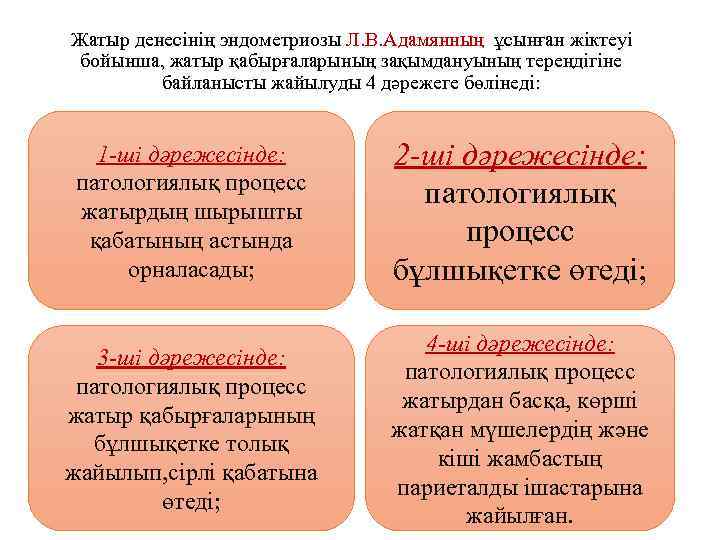 Жатыр денесінің эндометриозы Л.В.Адамянның ұсынған жіктеуі бойынша, жатыр қабырғаларының зақымдануының тереңдігіне байланысты жайылуды 4 дәрежеге бөлінеді:

1-ші дәрежесінде: патологиялық процесс жатырдың шырышты қабатының астында орналасады;

2-ші дәрежесінде: патологиялық процесс бұлшықетке өтеді;

3-ші дәрежесінде: патологиялық процесс жатыр қабырғаларының бұлшықетке толық жайылып,сірлі қабатына өтеді;

4-ші дәрежесінде: патологиялық процесс жатырдан басқа, көрші жатқан мүшелердің және кіші жамбастың париеталды ішастарына жайылған.